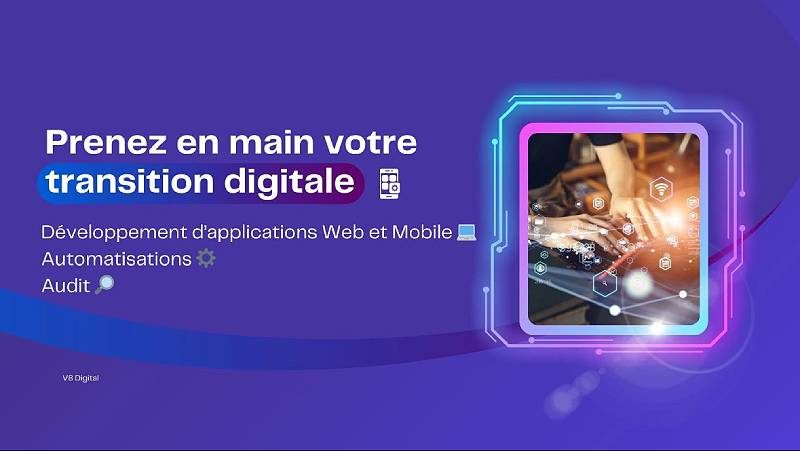 Prenez en main votre transition digitale

Développement d'applications Web et Mobile
Automatisations
Audit

V8 Digital